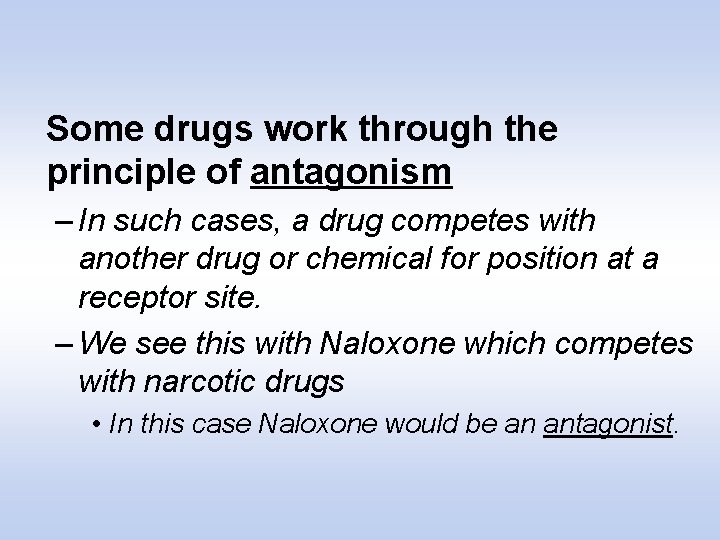 Some drugs work through the principle of antagonism

– In such cases, a drug competes with another drug or chemical for position at a receptor site.

– We see this with Naloxone which competes with narcotic drugs

• In this case Naloxone would be an antagonist.